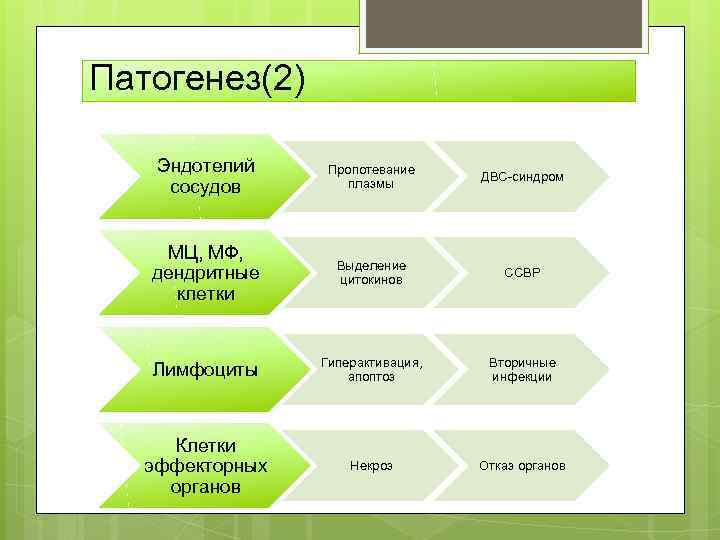 Патогенез(2)

Эндотелий сосудов

Пропотевание плазмы

ДВС-синдром

МЦ, МФ, дендритные клетки

Выделение цитокинов

ССВР

Лимфоциты

Гиперактивация, апоптоз

Вторичные инфекции

Клетки эффекторных органов

Некроз

Отказ органов